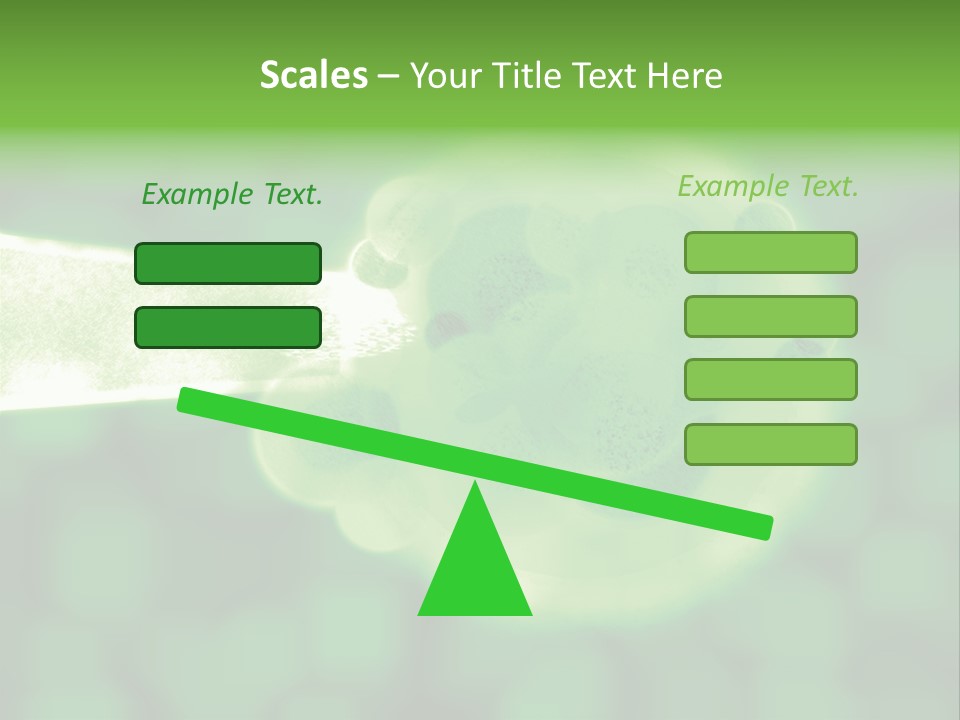 Scales – Your Title Text Here

Example Text.

Example Text.